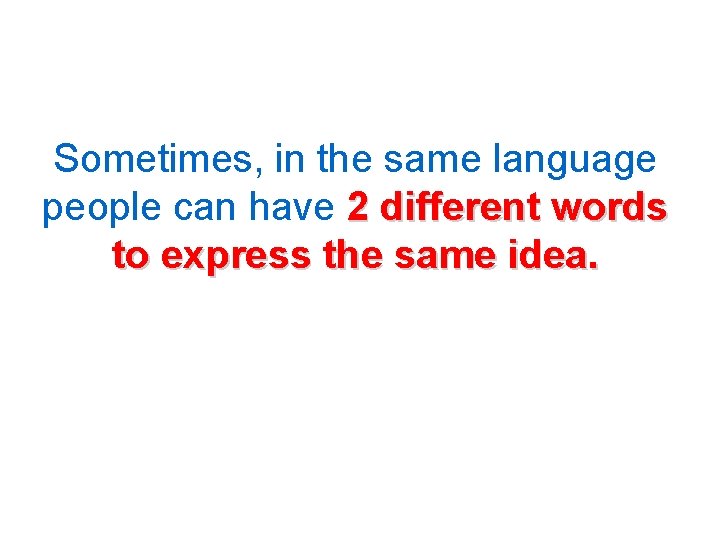 Sometimes, in the same language people can have 2 different words to express the same idea.